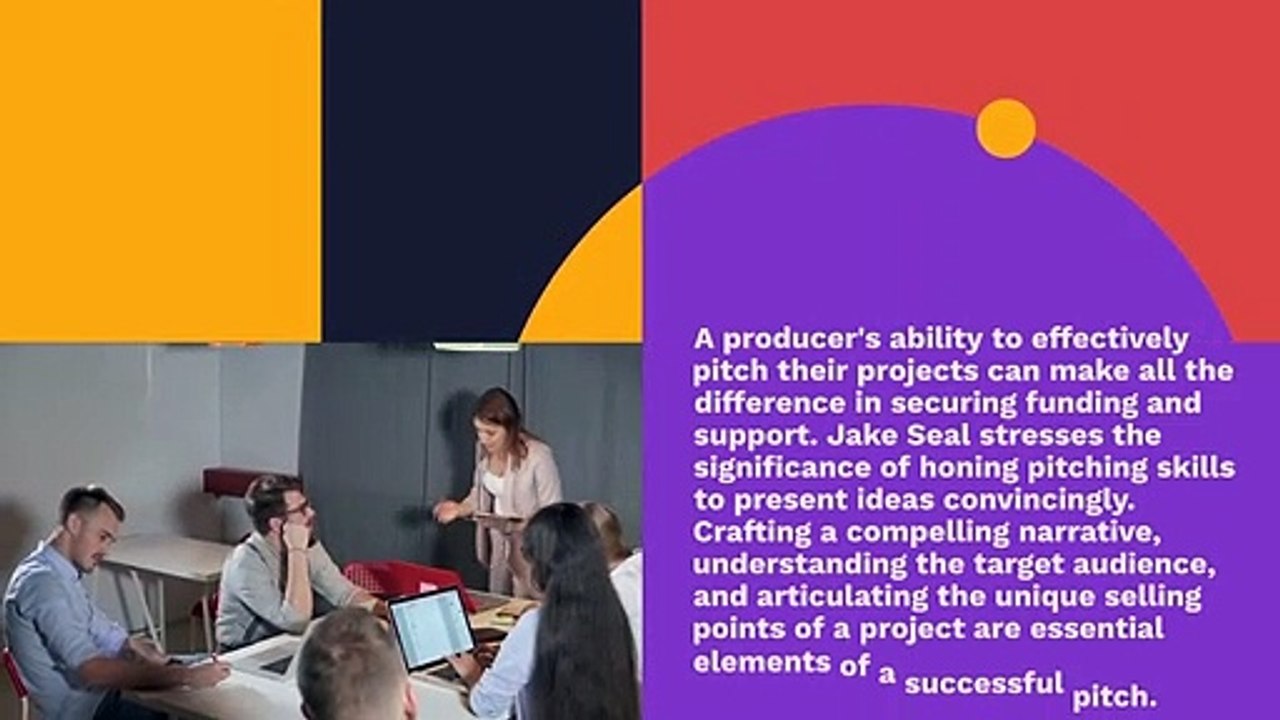 A producer's ability to effectively pitch their projects can make all the difference in securing funding and support. Jake Seal stresses the significance of honing pitching skills to present ideas convincingly. Crafting a compelling narrative, understanding the target audience, and articulating the unique selling points of a project are essential elements of a successful pitch.